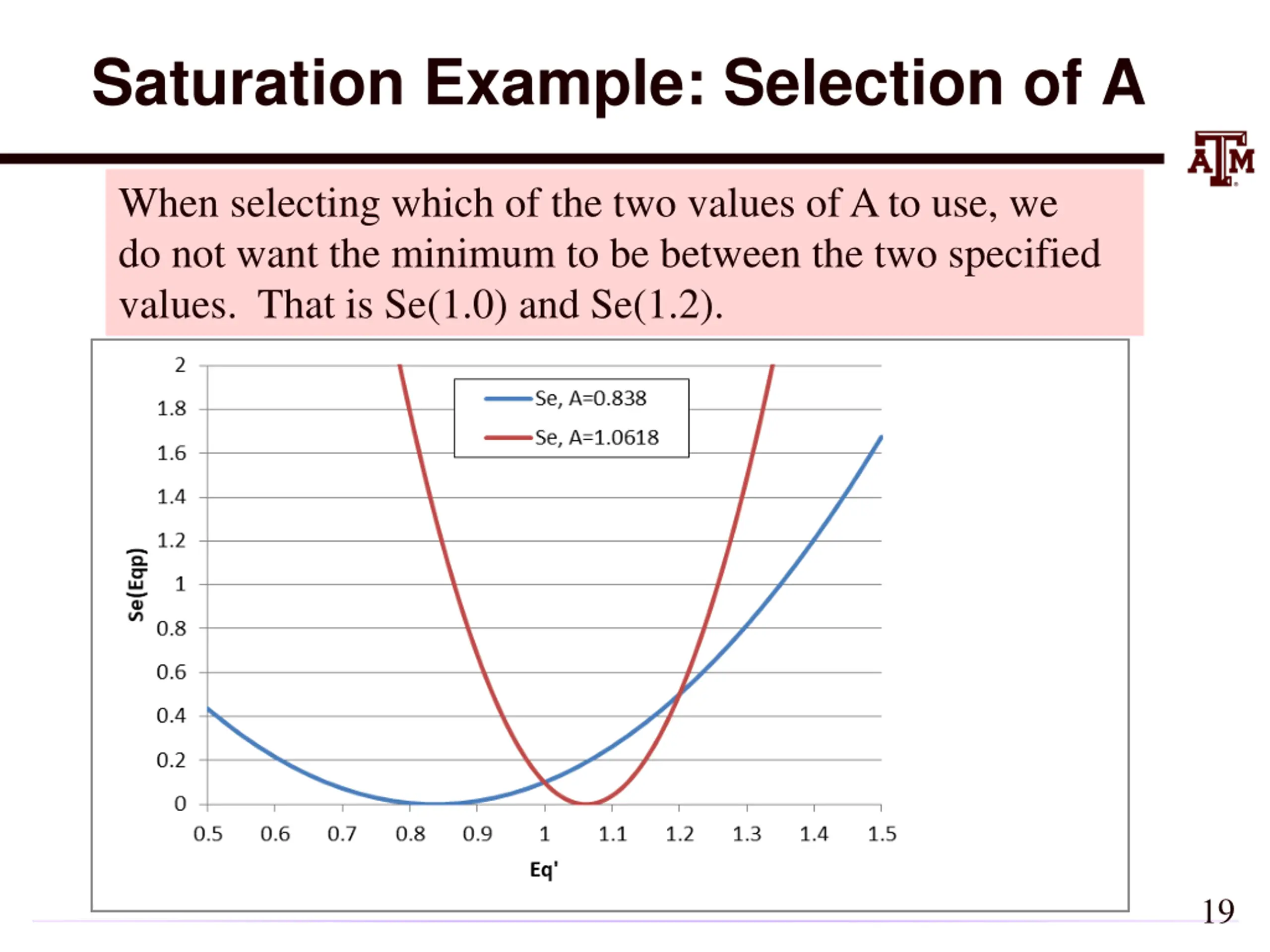 Saturation Example: Selection of A

ATM

When selecting which of the two values of A to use, we do not want the minimum to be between the two specified values. That is Se(1.0) and Se(1.2).

Se, A=0.838
Se, A=1.0618

Se(Eqp)

2
1.8
1.6
1.4
1.2
1
0.8
0.6
0.4
0.2
0

0.5 0.6 0.7 0.8 0.9 1 1.1 1.2 1.3 1.4 1.5

Eq'

19